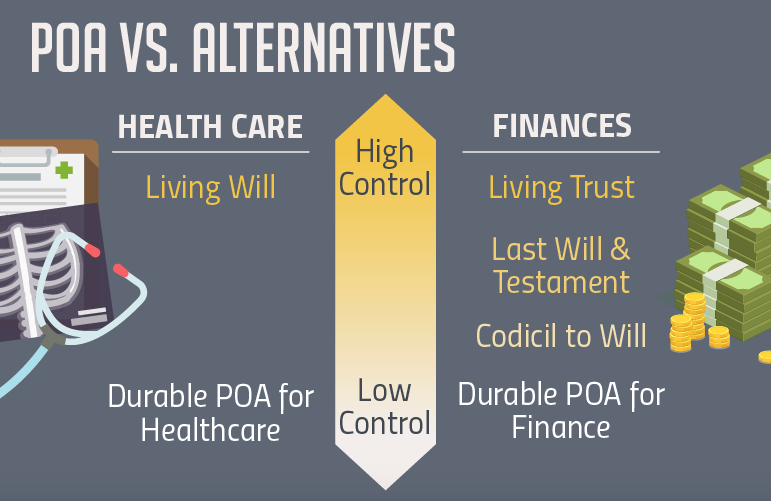 POA VS. ALTERNATIVES

HEALTH CARE

Living Will

Durable POA for Healthcare

High Control

Low Control

FINANCES

Living Trust

Last Will & Testament

Codicil to Will

Durable POA for Finance